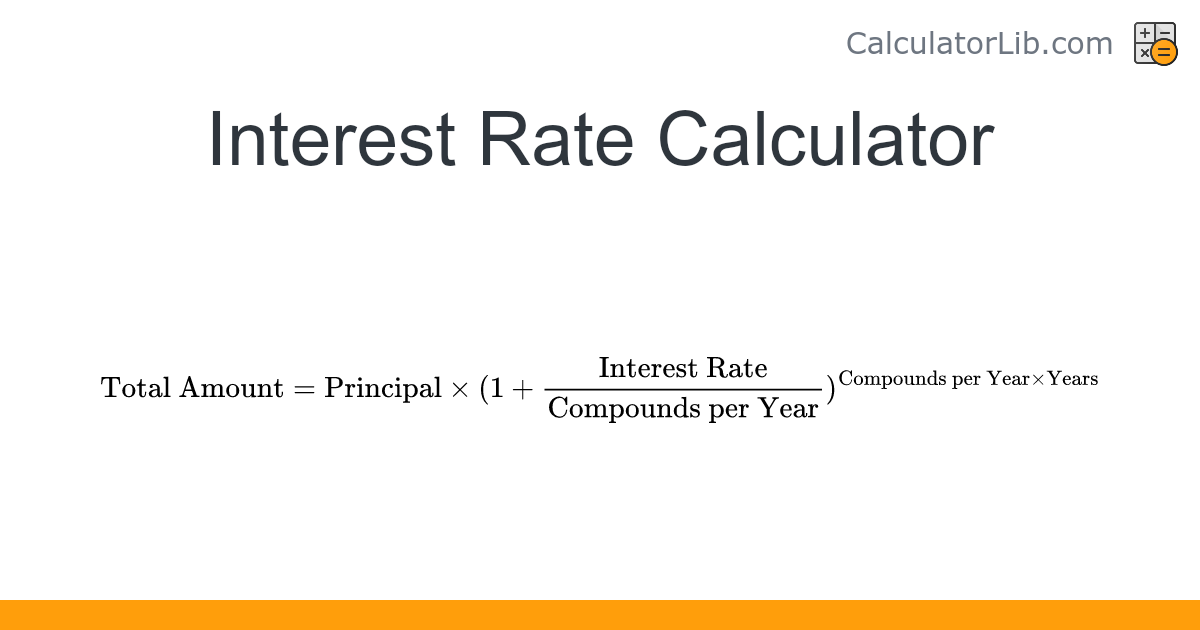 CalculatorLib.com

Interest Rate Calculator

$\text{Total Amount} = \text{Principal} \times (1 + \frac{\text{Interest Rate}}{\text{Compounds per Year}})^{\text{Compounds per Year} \times \text{Years}}$